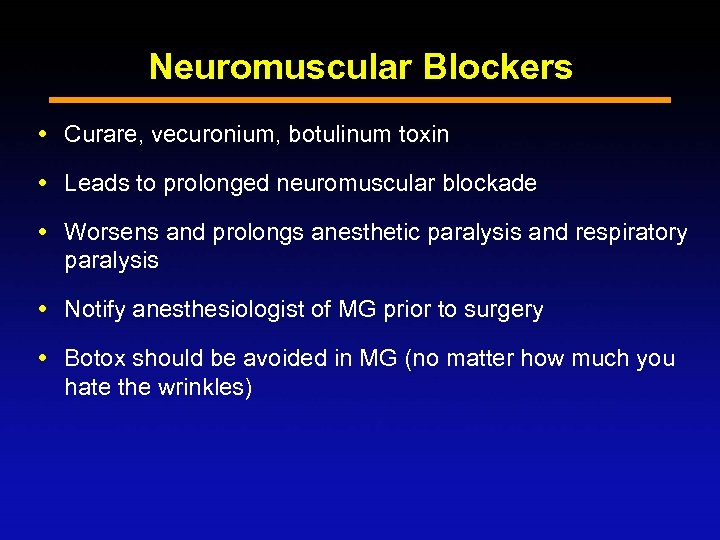 Neuromuscular Blockers

• Curare, vecuronium, botulinum toxin

• Leads to prolonged neuromuscular blockade

• Worsens and prolongs anesthetic paralysis and respiratory paralysis

• Notify anesthesiologist of MG prior to surgery

• Botox should be avoided in MG (no matter how much you hate the wrinkles)